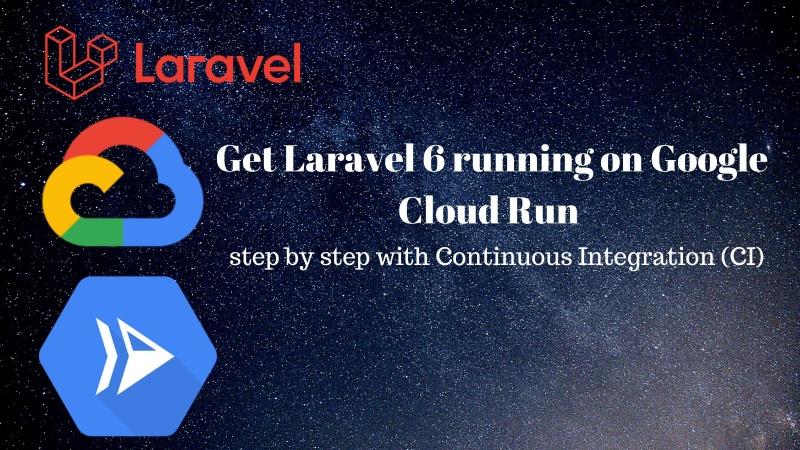 Laravel

Get Laravel 6 running on Google Cloud Run

step by step with Continuous Integration (CI)